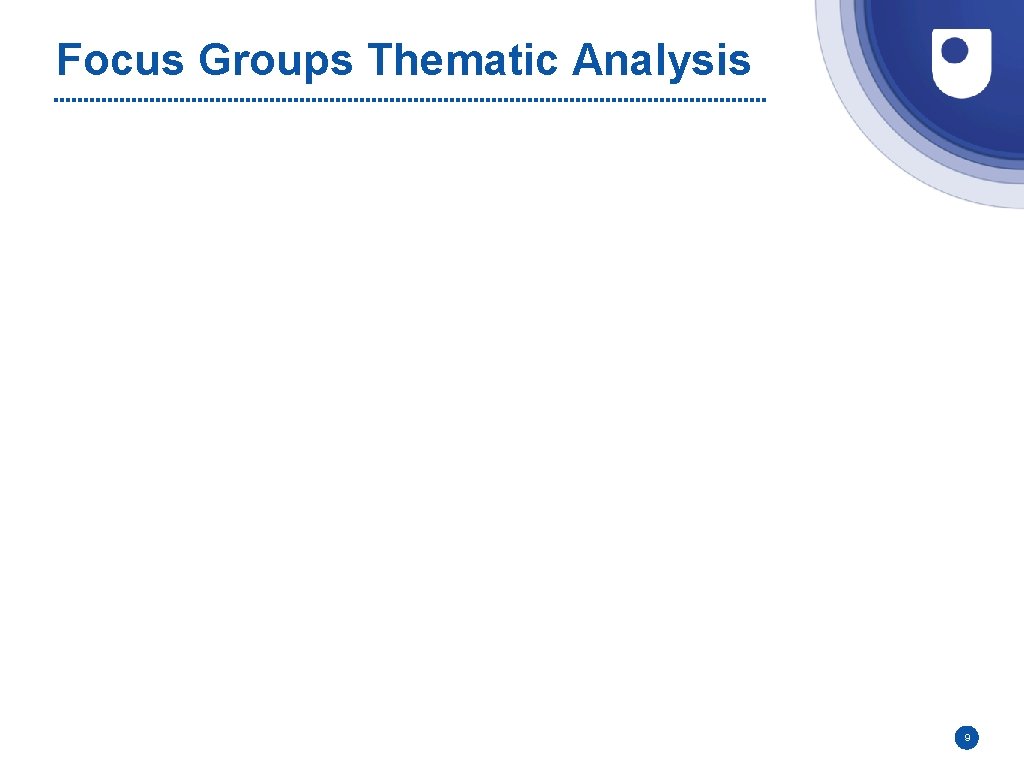 Focus Groups Thematic Analysis

9